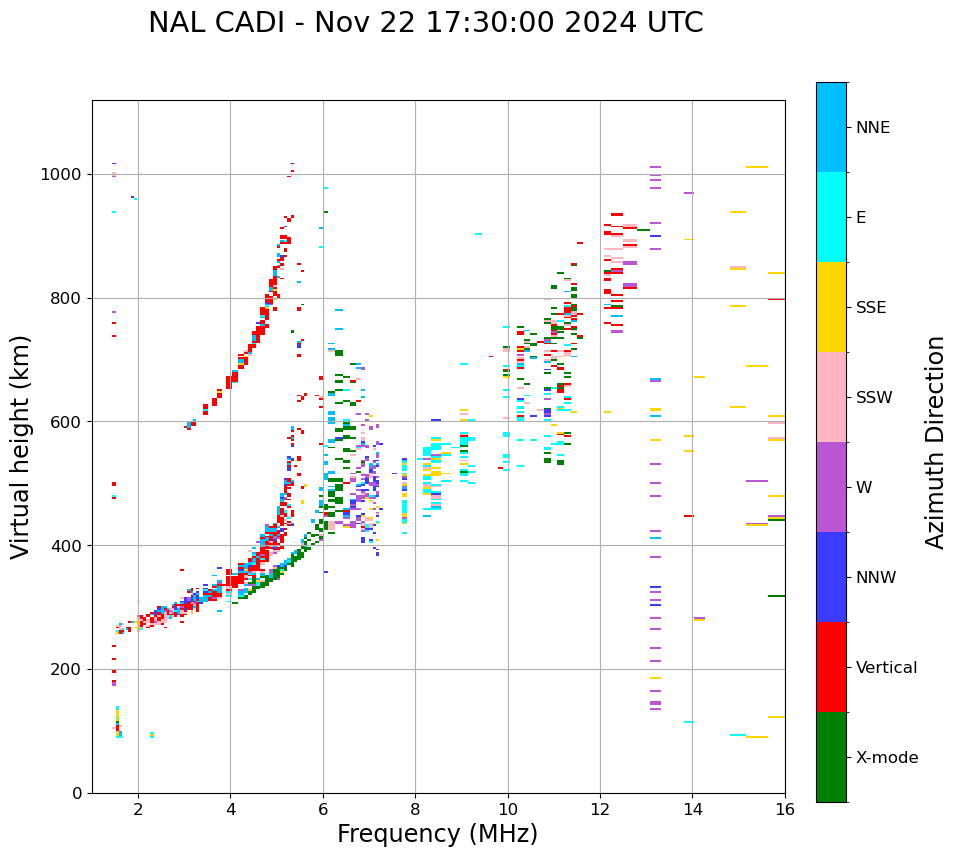 NAL CADI - Nov 22 17:30:00 2024 UTC

Virtual height (km)

1000
800
600
400
200
0

2
4
6
8
10
12
14
16

Frequency (MHz)

NNE
E
SSE
SSW
W
NNW
Vertical
X-mode

Azimuth Direction